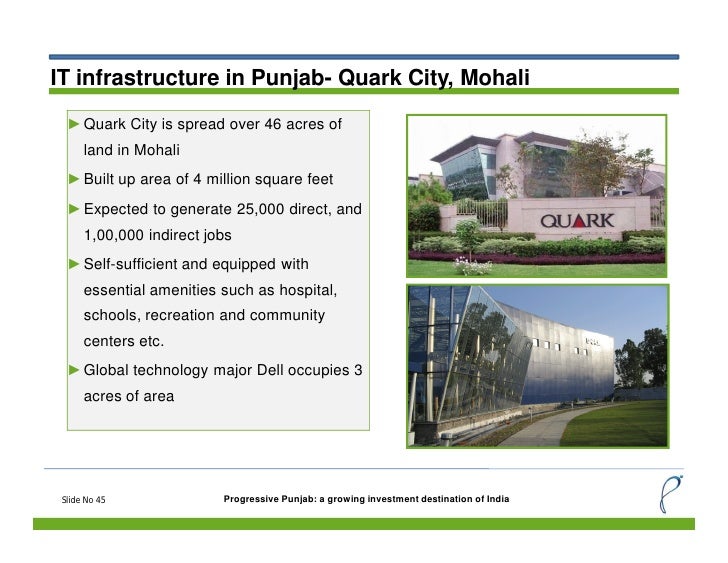 IT infrastructure in Punjab- Quark City, Mohali

► Quark City is spread over 46 acres of land in Mohali

► Built up area of 4 million square feet

► Expected to generate 25,000 direct, and 1,00,000 indirect jobs

► Self-sufficient and equipped with essential amenities such as hospital, schools, recreation and community centers etc.

► Global technology major Dell occupies 3 acres of area

QUARK

Slide No 45

Progressive Punjab: a growing investment destination of India